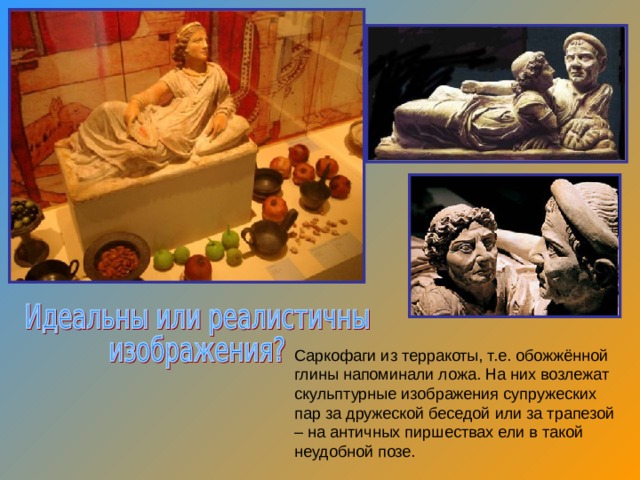 Идеальны или реалистичны изображения?

Саркофаги из терракоты, т.е. обожжённой глины напоминали ложа. На них возлежат скульптурные изображения супружеских пар за дружеской беседой или за трапезой – на античных пиршествах ели в такой неудобной позе.